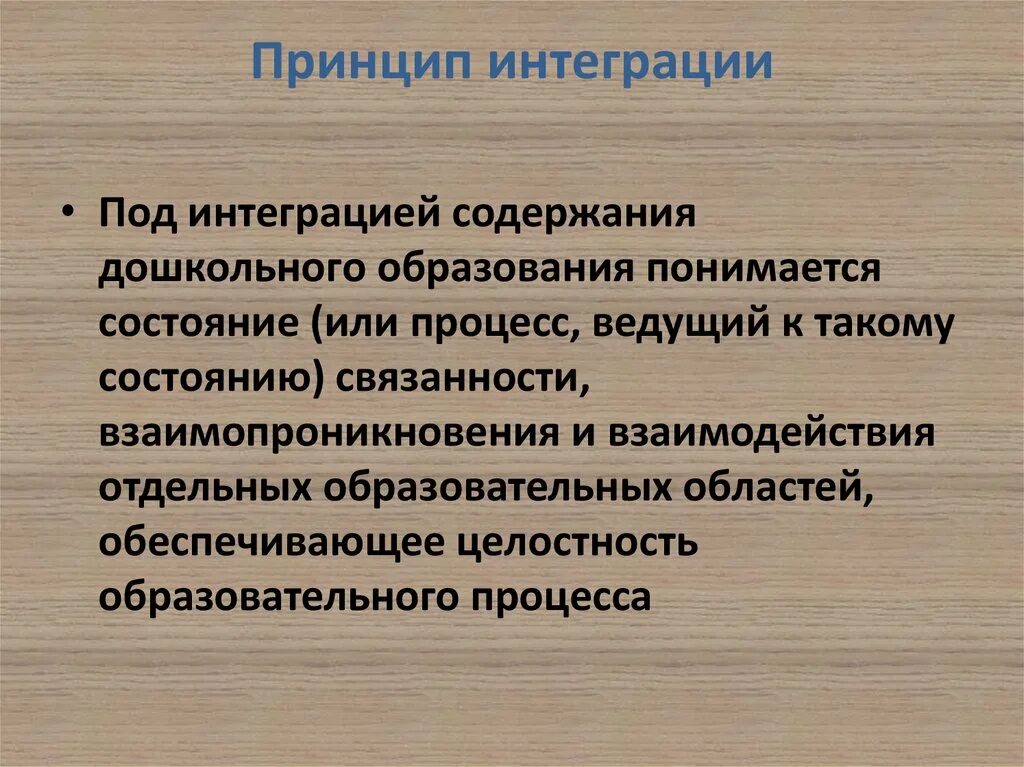 Принцип интеграции

• Под интеграцией содержания дошкольного образования понимается состояние (или процесс, ведущий к такому состоянию) связанности, взаимопроникновения и взаимодействия отдельных образовательных областей, обеспечивающее целостность образовательного процесса